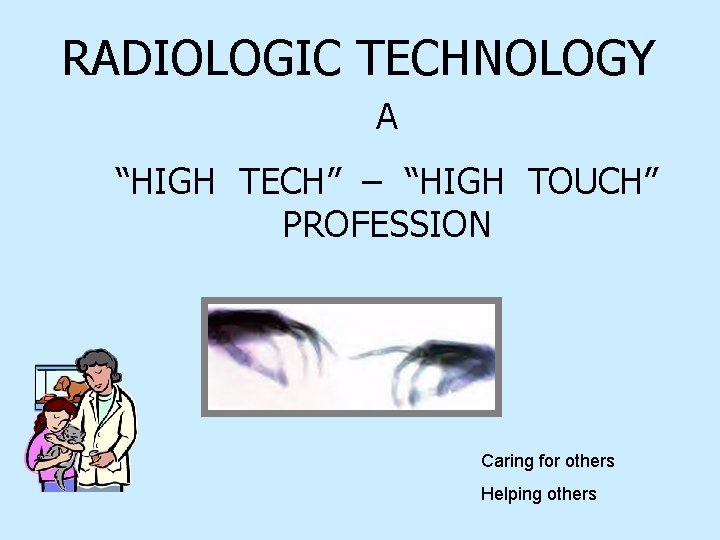 RADIOLOGIC TECHNOLOGY

A

“HIGH TECH” – “HIGH TOUCH” PROFESSION

Caring for others

Helping others